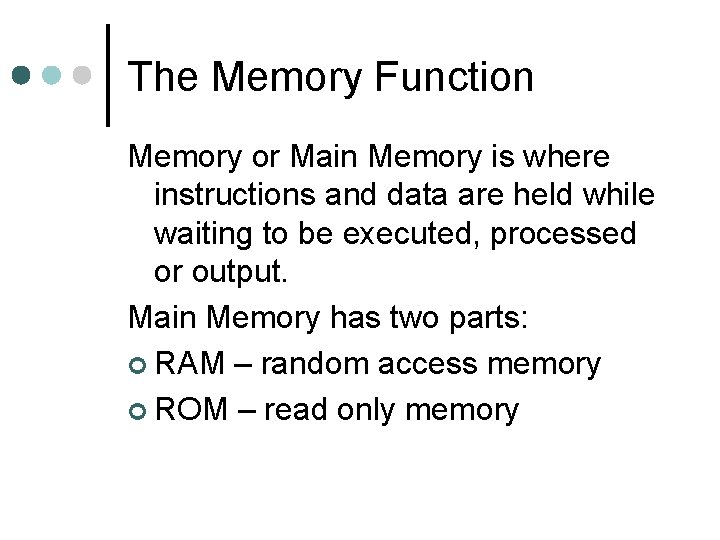 The Memory Function

Memory or Main Memory is where instructions and data are held while waiting to be executed, processed or output.

Main Memory has two parts:

RAM – random access memory

ROM – read only memory